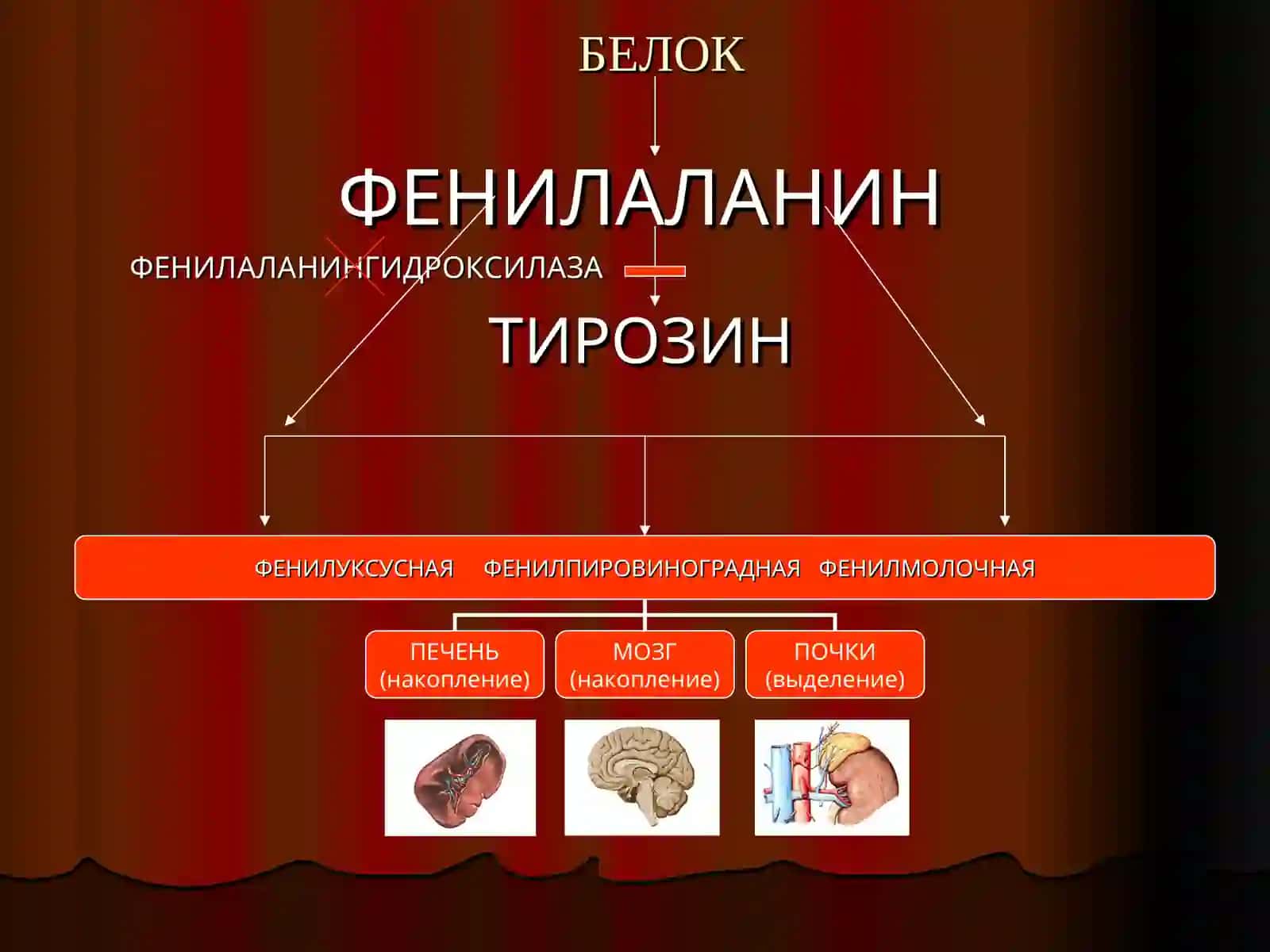 БЕЛОК

ФЕНИЛАЛАНИН

ФЕНИЛАЛАНИНГИДРОКСИЛАЗА

ТИРОЗИН

ФЕНИЛУКСУСНАЯ ФЕНИЛПИРОВИНОГРАДНАЯ ФЕНИЛМОЛОЧНАЯ

ПЕЧЕНЬ (накопление)

МОЗГ (накопление)

ПОЧКИ (выделение)